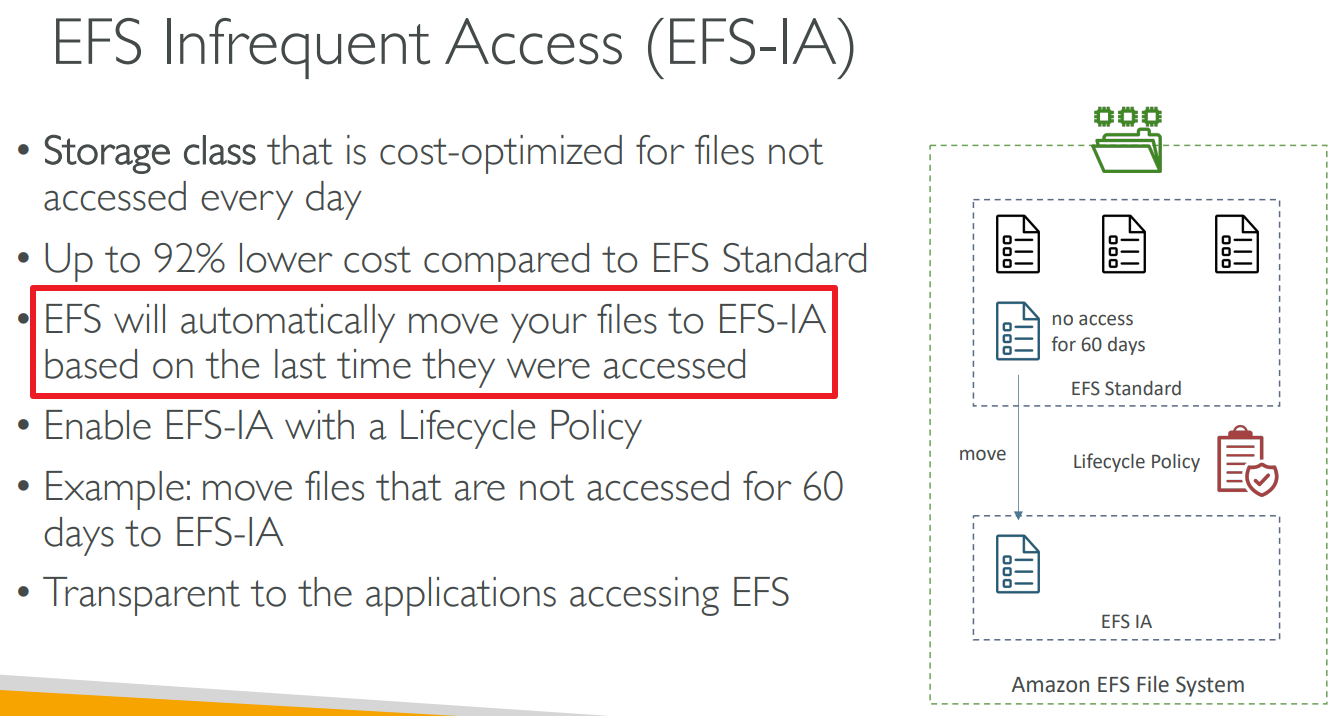 EFS Infrequent Access (EFS-IA)

• Storage class that is cost-optimized for files not accessed every day
• Up to 92% lower cost compared to EFS Standard
• EFS will automatically move your files to EFS-IA based on the last time they were accessed
• Enable EFS-IA with a Lifecycle Policy
• Example: move files that are not accessed for 60 days to EFS-IA
• Transparent to the applications accessing EFS

no access
for 60 days
EFS Standard
move
Lifecycle Policy
EFS IA
Amazon EFS File System